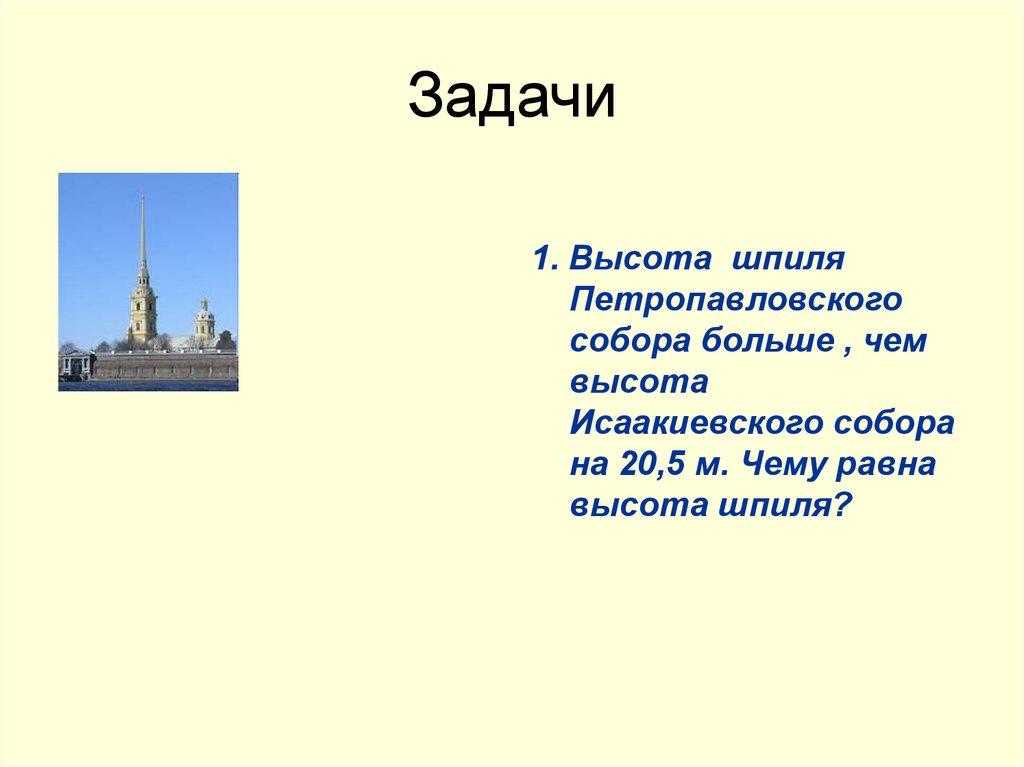 Задачи

1. Высота шпиля Петропавловского собора больше , чем высота Исаакиевского собора на 20,5 м. Чему равна высота шпиля?